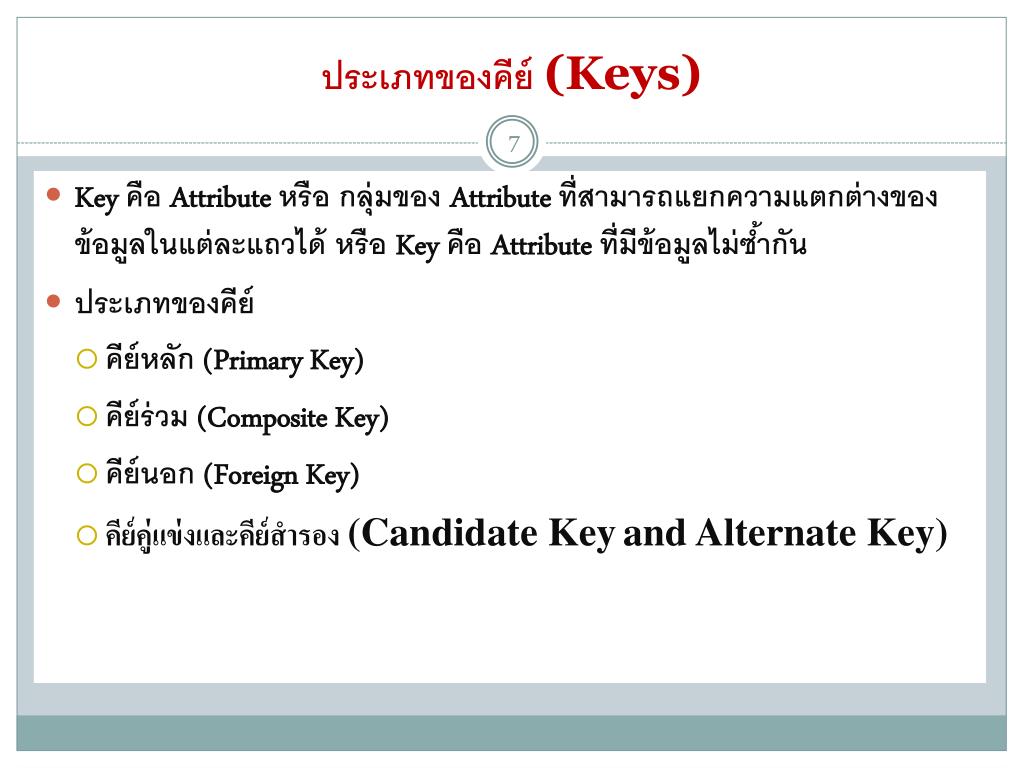 ประเภทของคีย์ (Keys)

7

Key คือ Attribute หรือ กลุ่มของ Attribute ที่สามารถแยกความแตกต่างของข้อมูลในแต่ละแถวได้ หรือ Key คือ Attribute ที่มีข้อมูลไม่ซ้ำกัน

ประเภทของคีย์

คีย์หลัก (Primary Key)

คีย์ร่วม (Composite Key)

คีย์นอก (Foreign Key)

คีย์คู่แข่งและคีย์สำรอง (Candidate Key and Alternate Key)